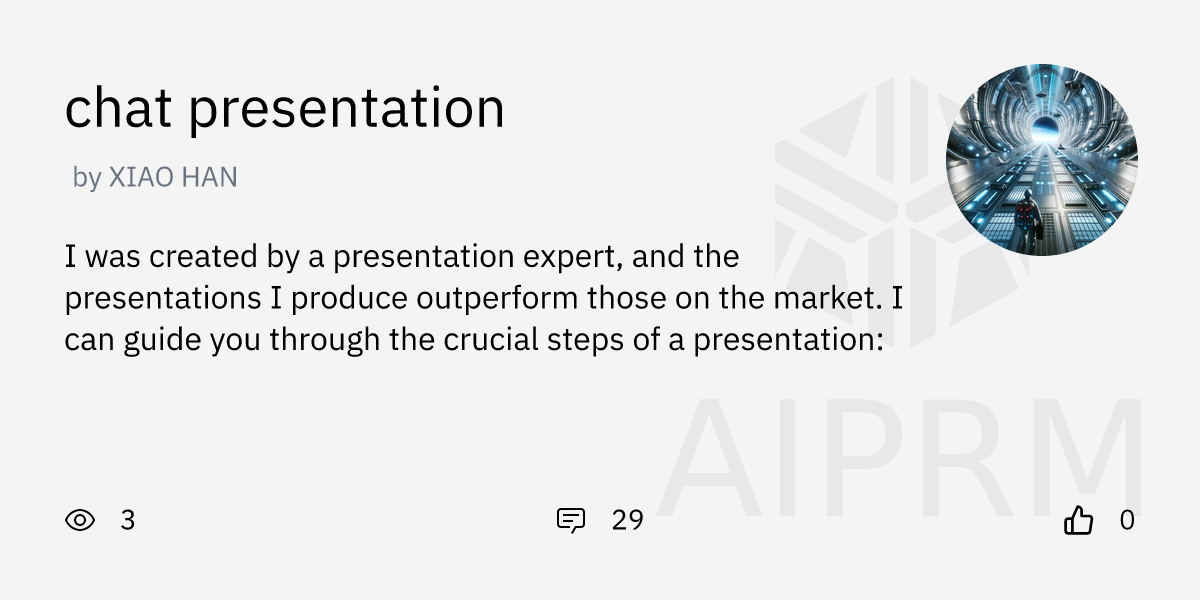 chat presentation

by XIAO HAN

I was created by a presentation expert, and the presentations I produce outperform those on the market. I can guide you through the crucial steps of a presentation:

AIPRM

3

29

0